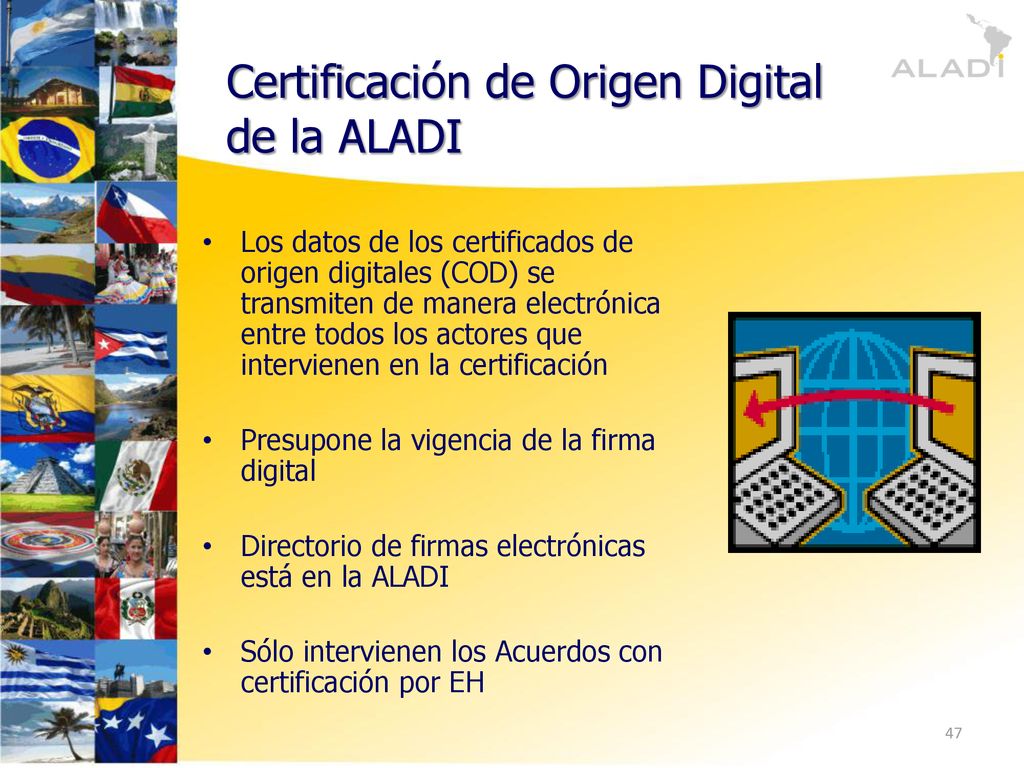 ALADI

Certificación de Origen Digital de la ALADI

• Los datos de los certificados de origen digitales (COD) se transmiten de manera electrónica entre todos los actores que intervienen en la certificación

• Presupone la vigencia de la firma digital

• Directorio de firmas electrónicas está en la ALADI

• Sólo intervienen los Acuerdos con certificación por EH

47